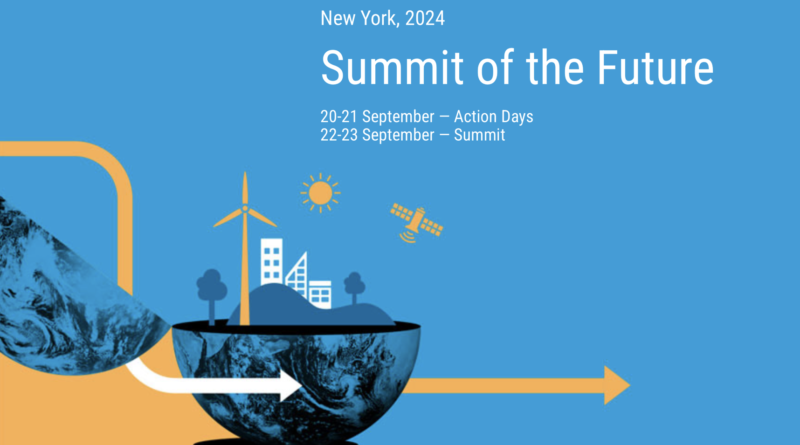 New York, 2024

Summit of the Future

20-21 September — Action Days
22-23 September — Summit